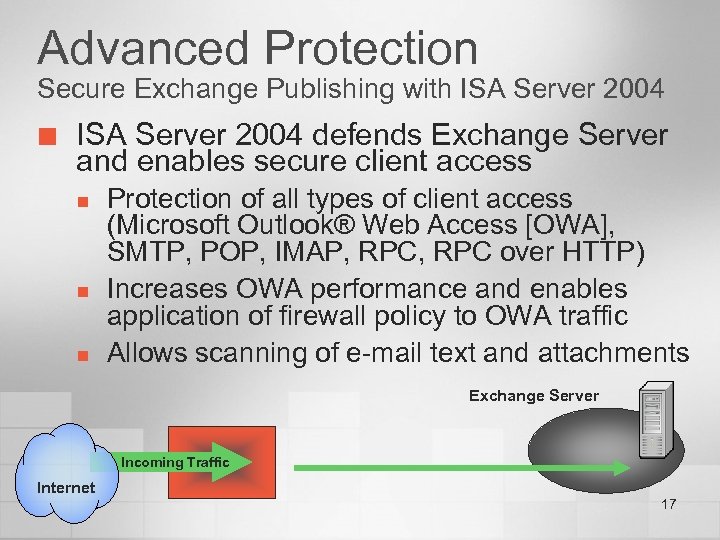 Advanced Protection
Secure Exchange Publishing with ISA Server 2004

ISA Server 2004 defends Exchange Server and enables secure client access

Protection of all types of client access (Microsoft Outlook® Web Access [OWA], SMTP, POP, IMAP, RPC, RPC over HTTP)

Increases OWA performance and enables application of firewall policy to OWA traffic

Allows scanning of e-mail text and attachments

Exchange Server

Incoming Traffic

Internet

17